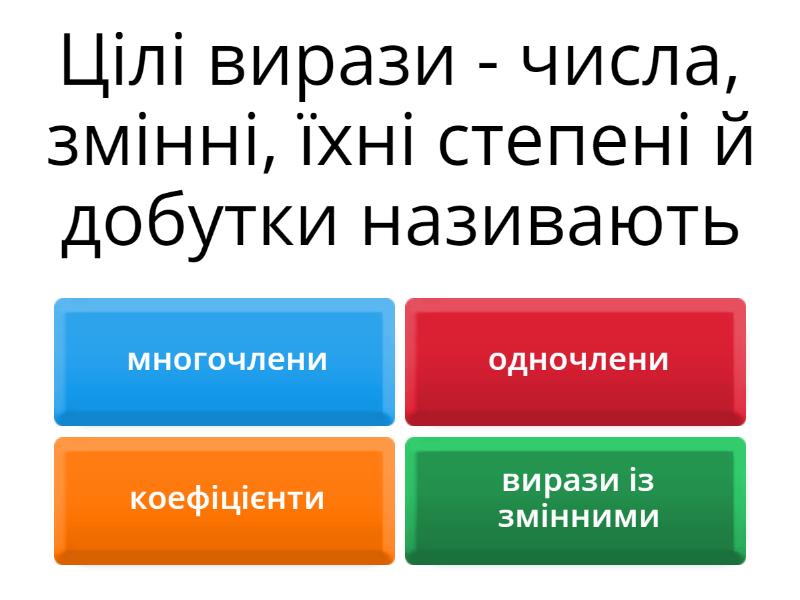 Цілі вирази - числа, змінні, їхні степені й добутки називають

многочлени

одночлени

коефіцієнти

вирази із змінними